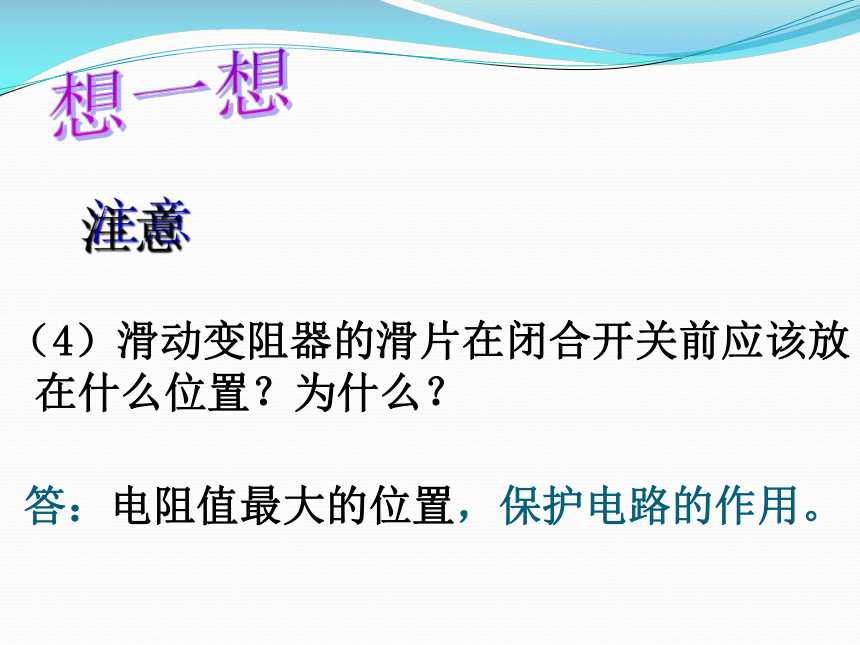 想一想

注意

（4）滑动变阻器的滑片在闭合开关前应该放在什么位置？为什么？

答：电阻值最大的位置，保护电路的作用。